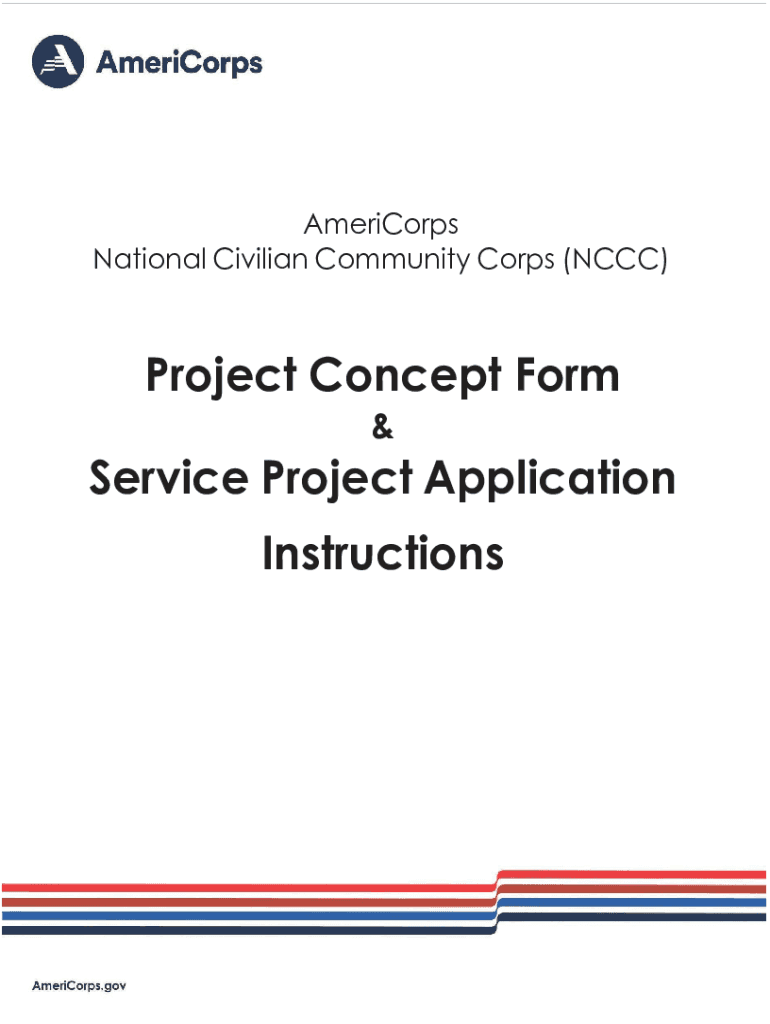 AmeriCorps

AmeriCorps
National Civilian Community Corps (NCCC)

Project Concept Form
&
Service Project Application
Instructions

AmeriCorps.gov